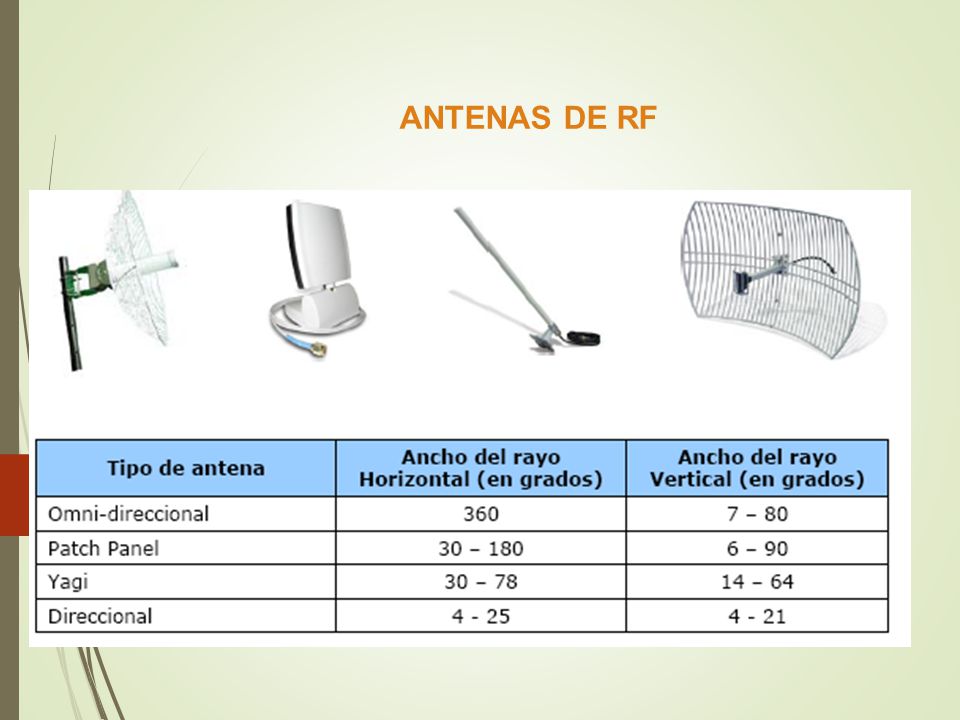 ANTENAS DE RF

| Tipo de antena | Ancho del rayo Horizontal (en grados) | Ancho del rayo Vertical (en grados) |
|---|---|---|
| Omni-direccional | 360 | 7 – 80 |
| Patch Panel | 30 – 180 | 6 – 90 |
| Yagi | 30 – 78 | 14 – 64 |
| Direccional | 4 - 25 | 4 - 21 |